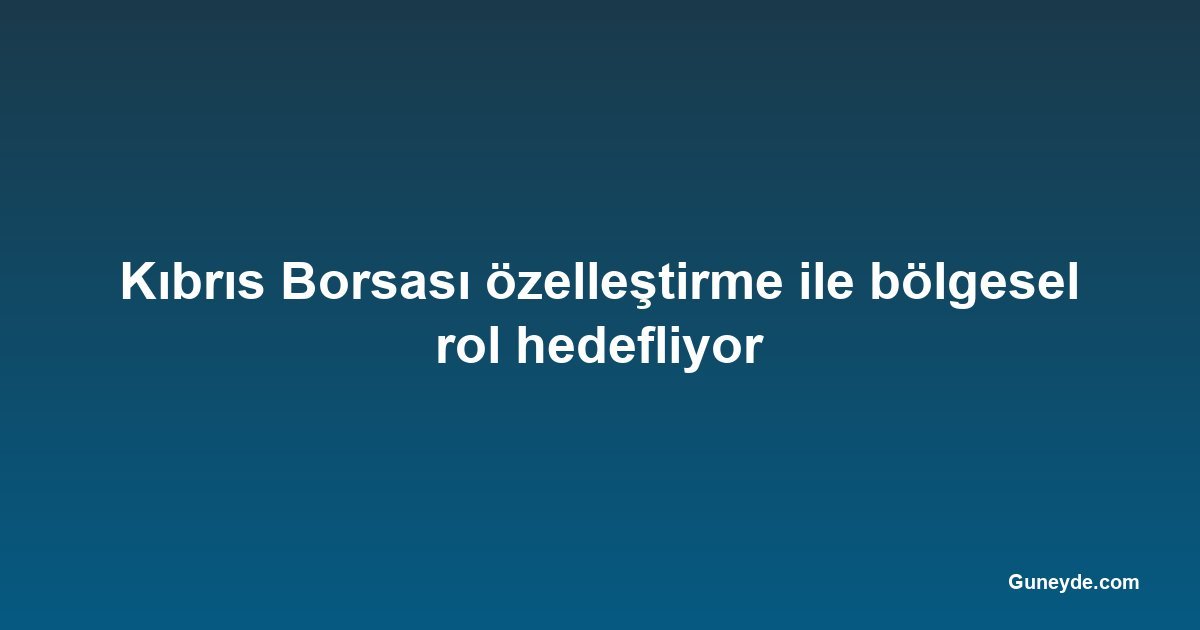 Kıbrıs Borsası özelleştirme ile bölgesel rol hedefliyor

Guneyde.com